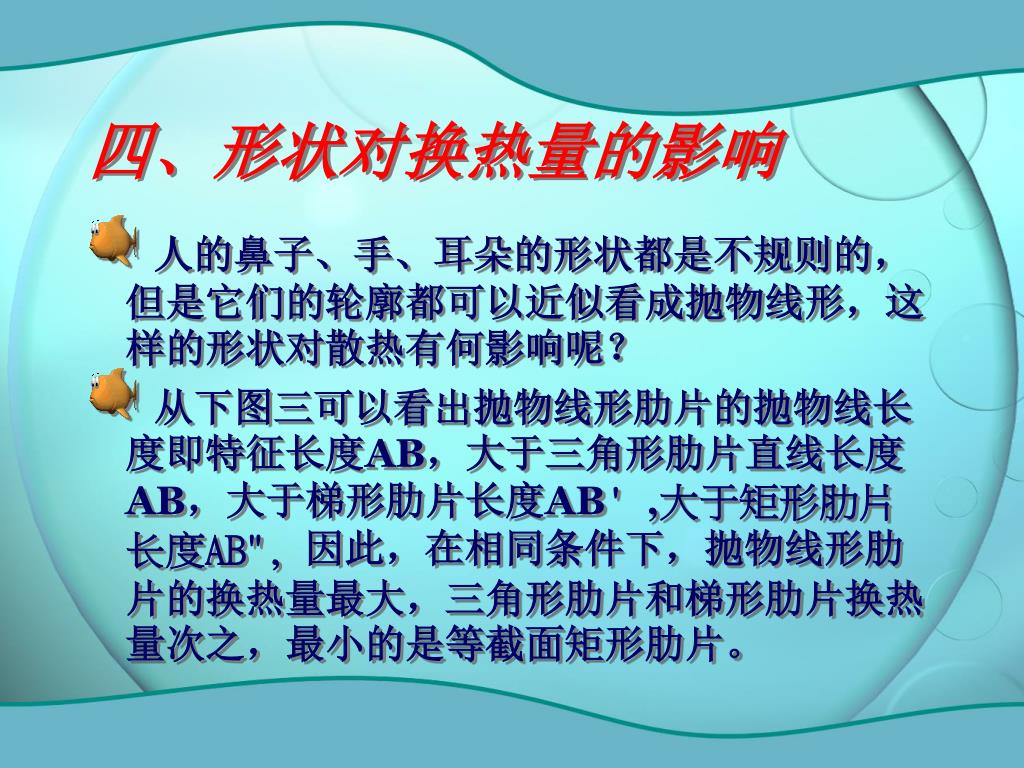 四、形状对换热量的影响

人的鼻子、手、耳朵的形状都是不规则的，但是它们的轮廓都可以近似看成抛物线形，这样的形状对散热有何影响呢？

从下图三可以看出抛物线形肋片的抛物线长度即特征长度AB，大于三角形肋片直线长度AB，大于梯形肋片长度AB' ,大于矩形肋片长度AB"，因此，在相同条件下，抛物线形肋片的换热量最大，三角形肋片和梯形肋片换热量次之，最小的是等截面矩形肋片。